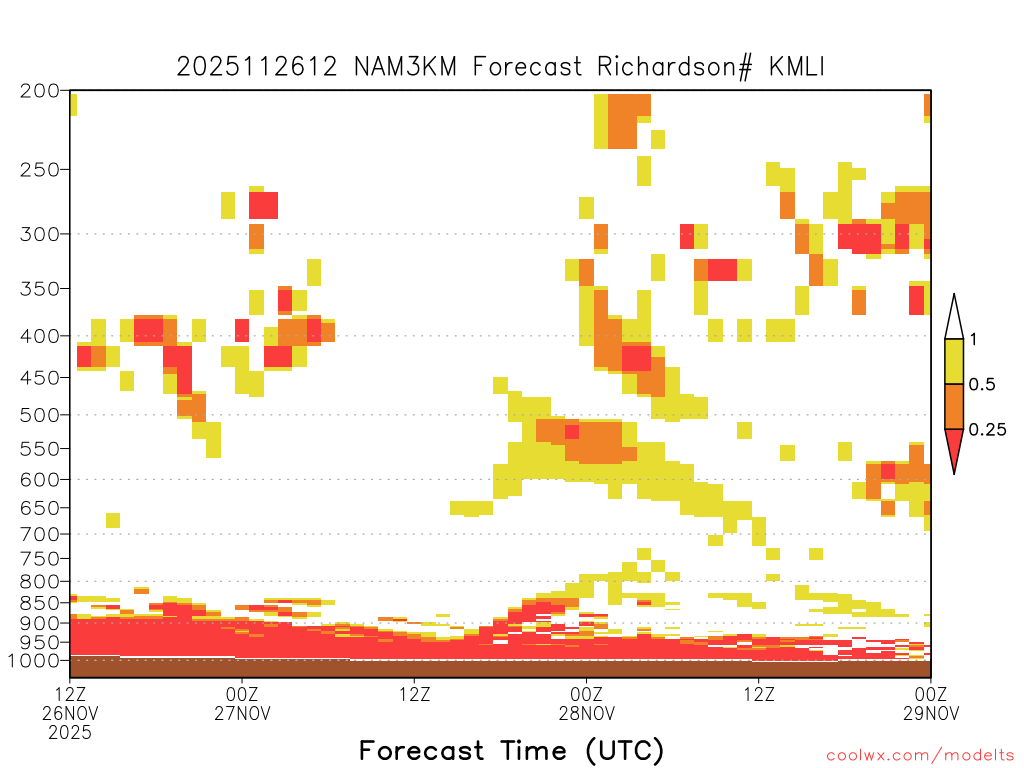 2025112612 NAM3KM Forecast Richardson# KMLI

200
250
300
350
400
450
500
550
600
650
700
750
800
850
900
950
1000

1
0.5
0.25

12Z
26NOV
2025

00Z
27NOV

12Z

00Z
28NOV

12Z

00Z
29NOV

Forecast Time (UTC)

coolwx.com/modelts